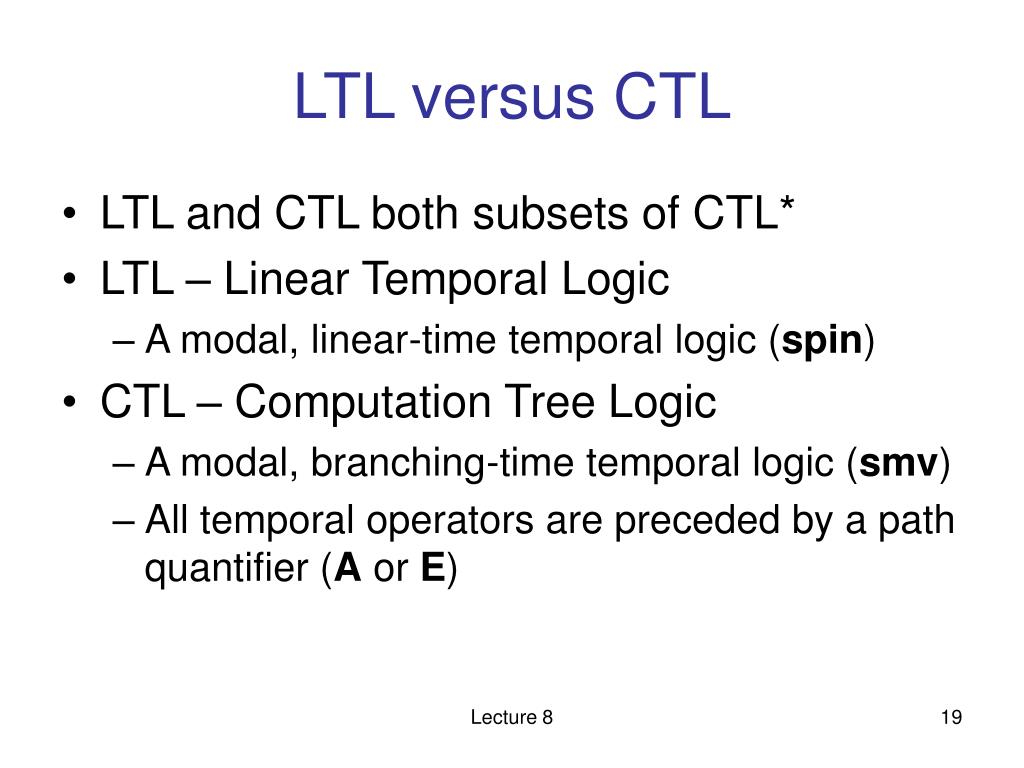 LTL versus CTL

• LTL and CTL both subsets of CTL*
• LTL – Linear Temporal Logic
– A modal, linear-time temporal logic (spin)
• CTL – Computation Tree Logic
– A modal, branching-time temporal logic (smv)
– All temporal operators are preceded by a path quantifier (A or E)

Lecture 8

19